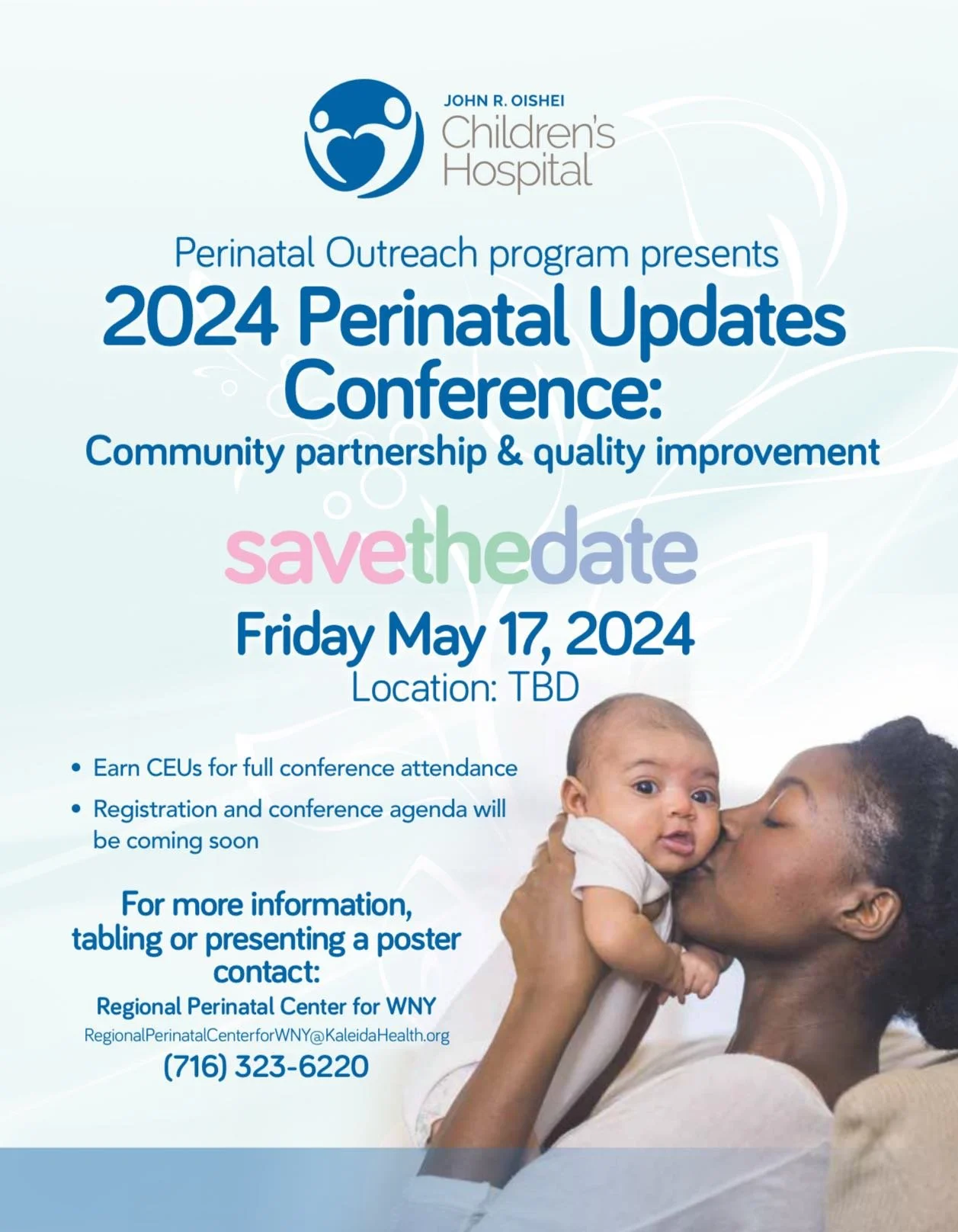 JOHN R. OISHEI
Children's Hospital

Perinatal Outreach program presents
2024 Perinatal Updates Conference:
Community partnership & quality improvement

savethedate
Friday May 17, 2024
Location: TBD

• Earn CEUs for full conference attendance
• Registration and conference agenda will be coming soon

For more information, tabling or presenting a poster contact:
Regional Perinatal Center for WNY
RegionalPerinatalCenterforWNY@KaleidaHealth.org
(716) 323-6220